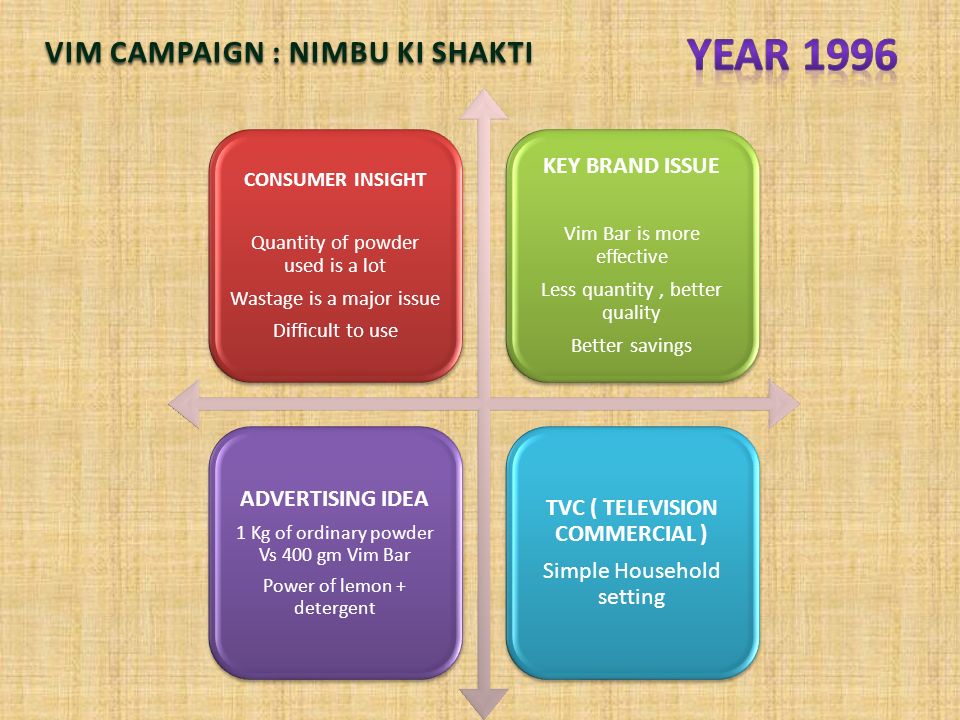 VIM CAMPAIGN : NIMBU KI SHAKTI

YEAR 1996

CONSUMER INSIGHT

Quantity of powder used is a lot

Wastage is a major issue

Difficult to use

KEY BRAND ISSUE

Vim Bar is more effective

Less quantity , better quality

Better savings

ADVERTISING IDEA

1 Kg of ordinary powder Vs 400 gm Vim Bar

Power of lemon + detergent

TVC ( TELEVISION COMMERCIAL )

Simple Household setting